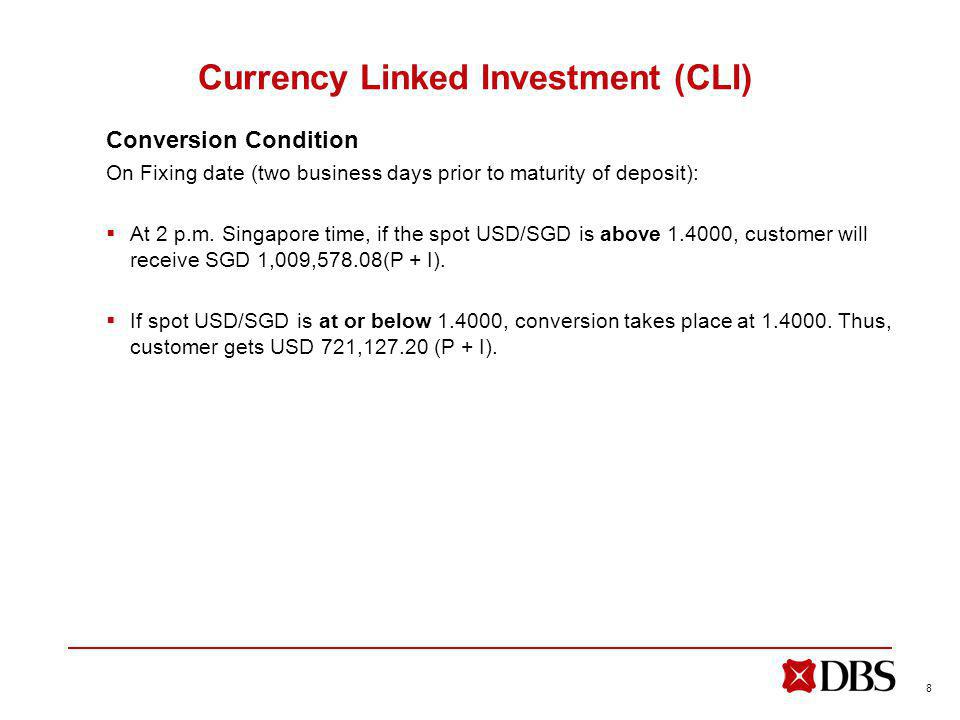 Currency Linked Investment (CLI)

Conversion Condition

On Fixing date (two business days prior to maturity of deposit):

▪ At 2 p.m. Singapore time, if the spot USD/SGD is above 1.4000, customer will receive SGD 1,009,578.08(P + I).

▪ If spot USD/SGD is at or below 1.4000, conversion takes place at 1.4000. Thus, customer gets USD 721,127.20 (P + I).

DBS

8